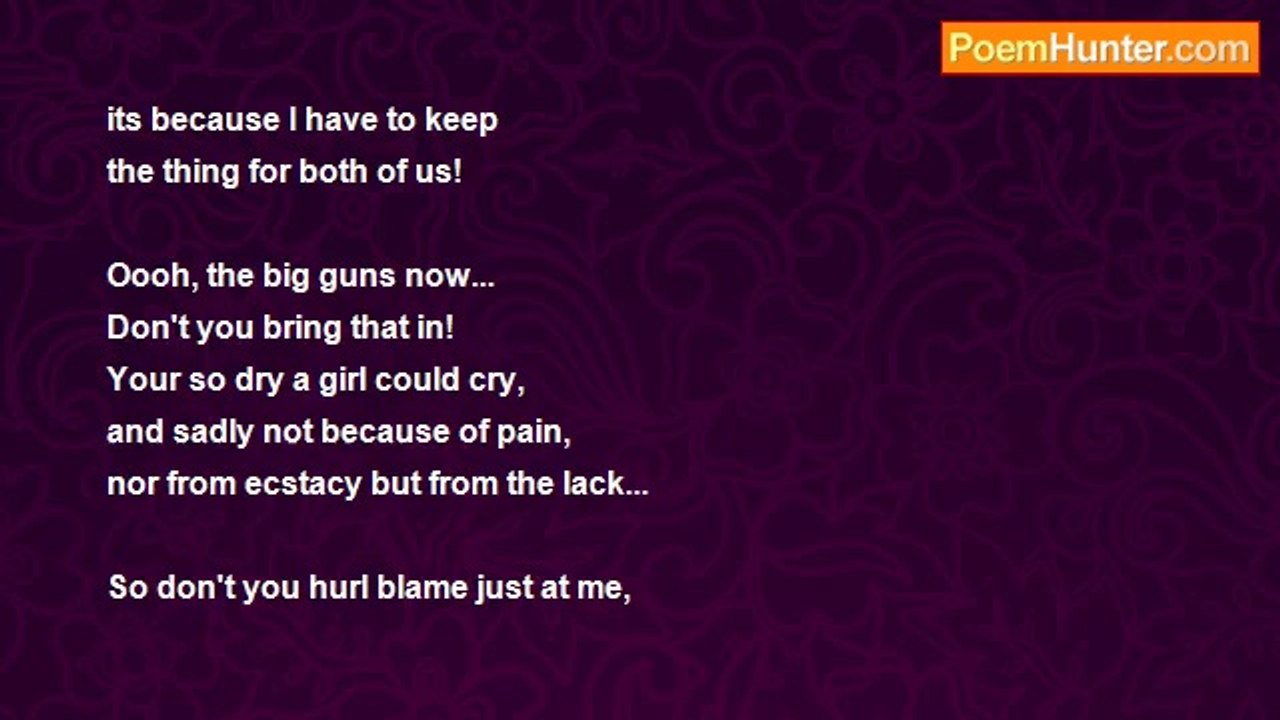 PoemHunter.com

its because I have to keep
the thing for both of us!

Oooh, the big guns now...
Don't you bring that in!
Your so dry a girl could cry,
and sadly not because of pain,
nor from ecstacy but from the lack...

So don't you hurl blame just at me,